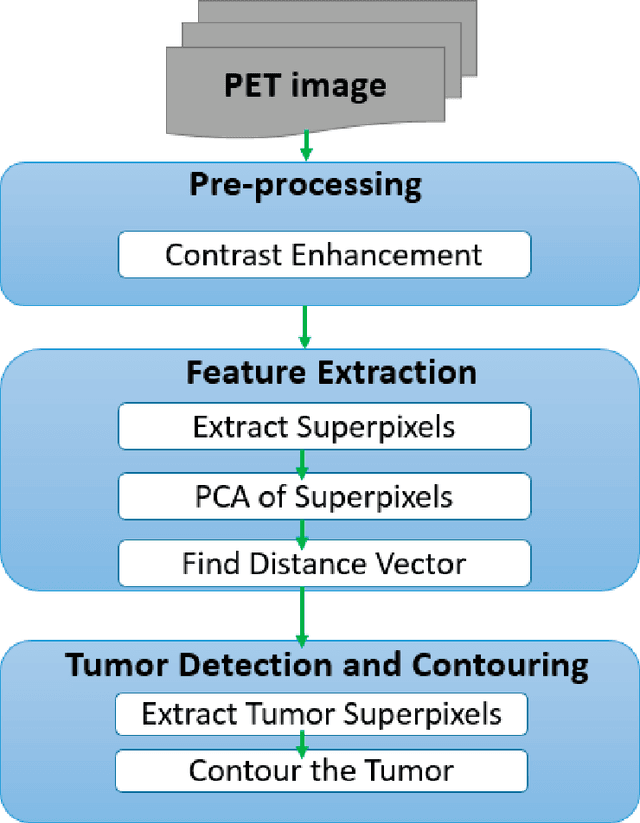 PET image

Pre-processing

Contrast Enhancement

Feature Extraction

Extract Superpixels

PCA of Superpixels

Find Distance Vector

Tumor Detection and Contouring

Extract Tumor Superpixels

Contour the Tumor